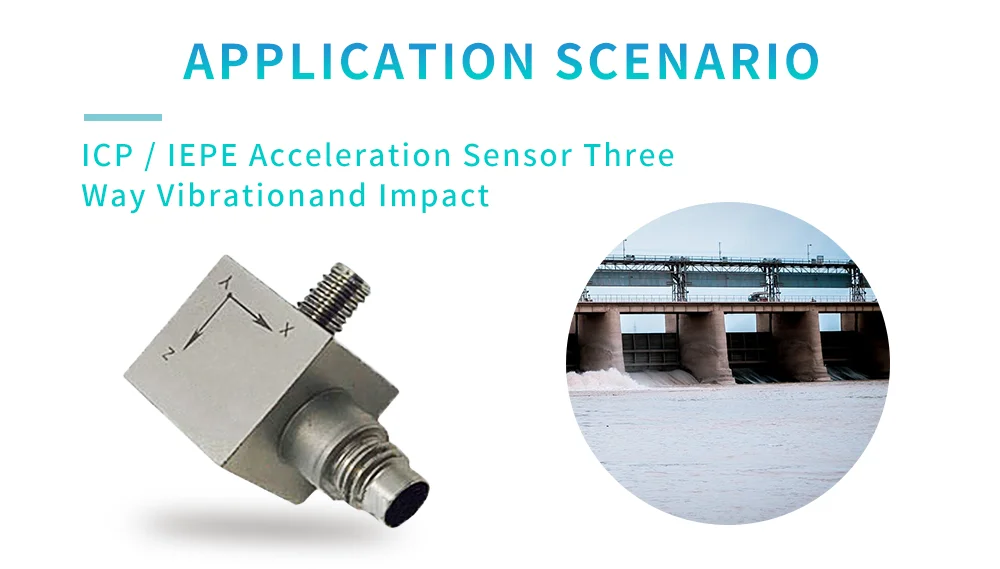 APPLICATION SCENARIO

ICP / IEPE Acceleration Sensor Three Way Vibrationand Impact

Y
X
Z